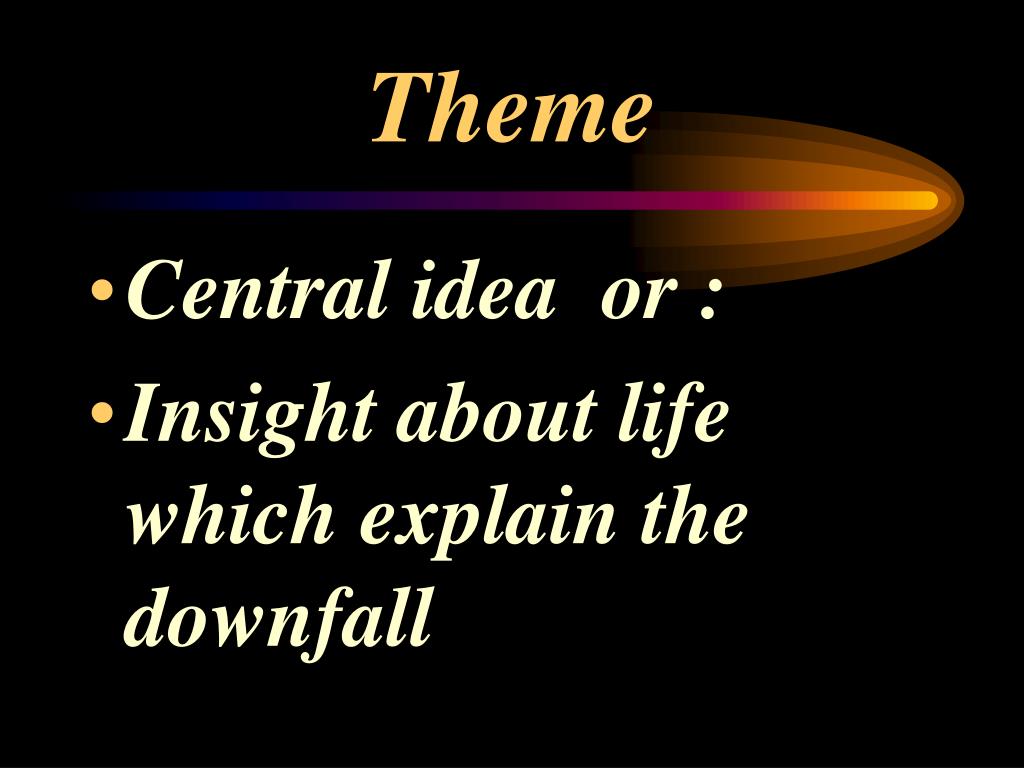 Theme

• Central idea or :
• Insight about life which explain the downfall